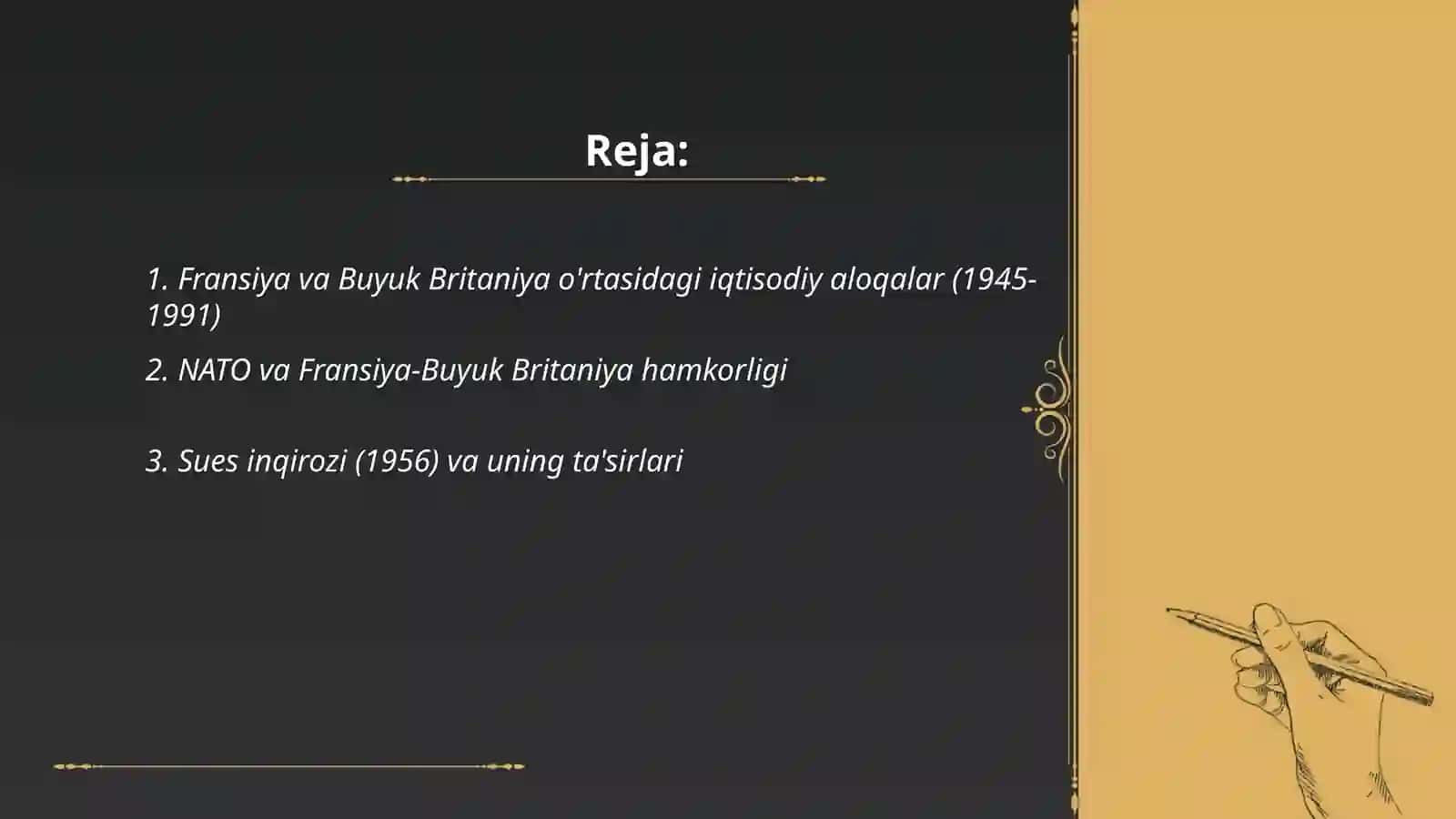 Reja:

1. Fransiya va Buyuk Britaniya o'rtasidagi iqtisodiy aloqalar (1945-1991)

2. NATO va Fransiya-Buyuk Britaniya hamkorligi

3. Sues inqirozi (1956) va uning ta'sirlari